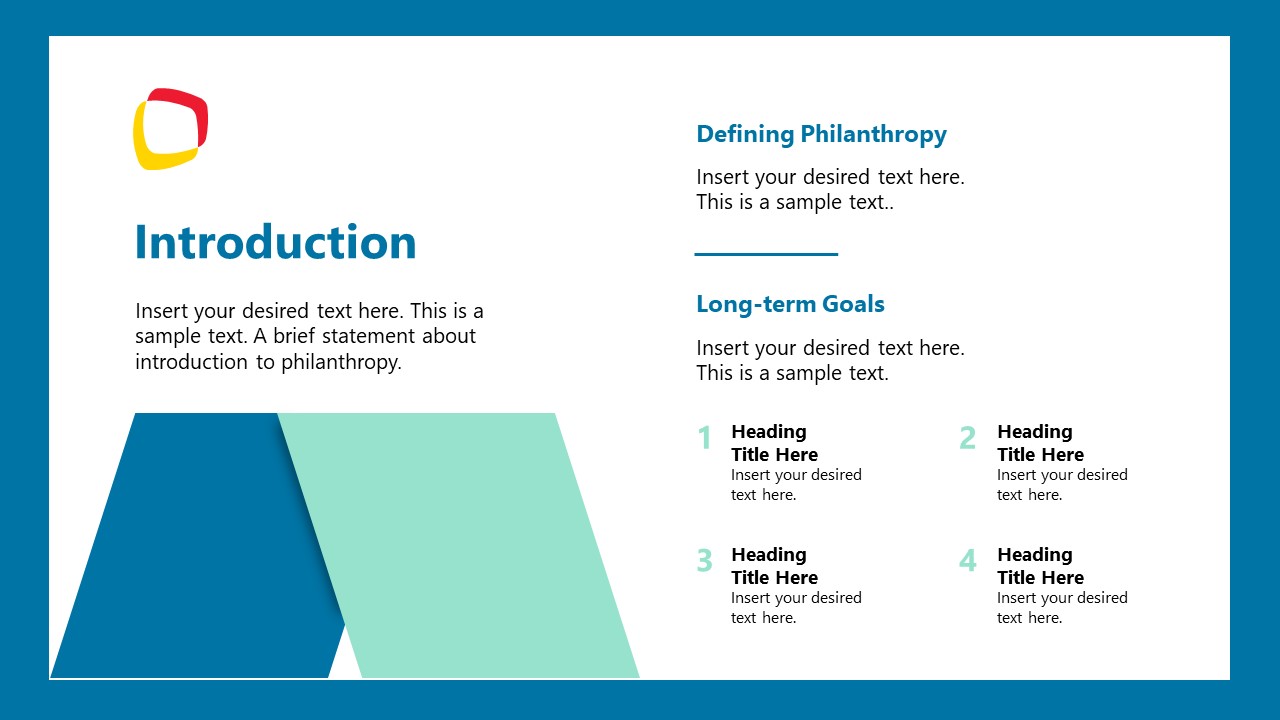 Introduction

Insert your desired text here. This is a sample text. A brief statement about introduction to philanthropy.

Defining Philanthropy

Insert your desired text here. This is a sample text..

Long-term Goals

Insert your desired text here. This is a sample text.

1 Heading Title Here
Insert your desired text here.

2 Heading Title Here
Insert your desired text here.

3 Heading Title Here
Insert your desired text here.

4 Heading Title Here
Insert your desired text here.